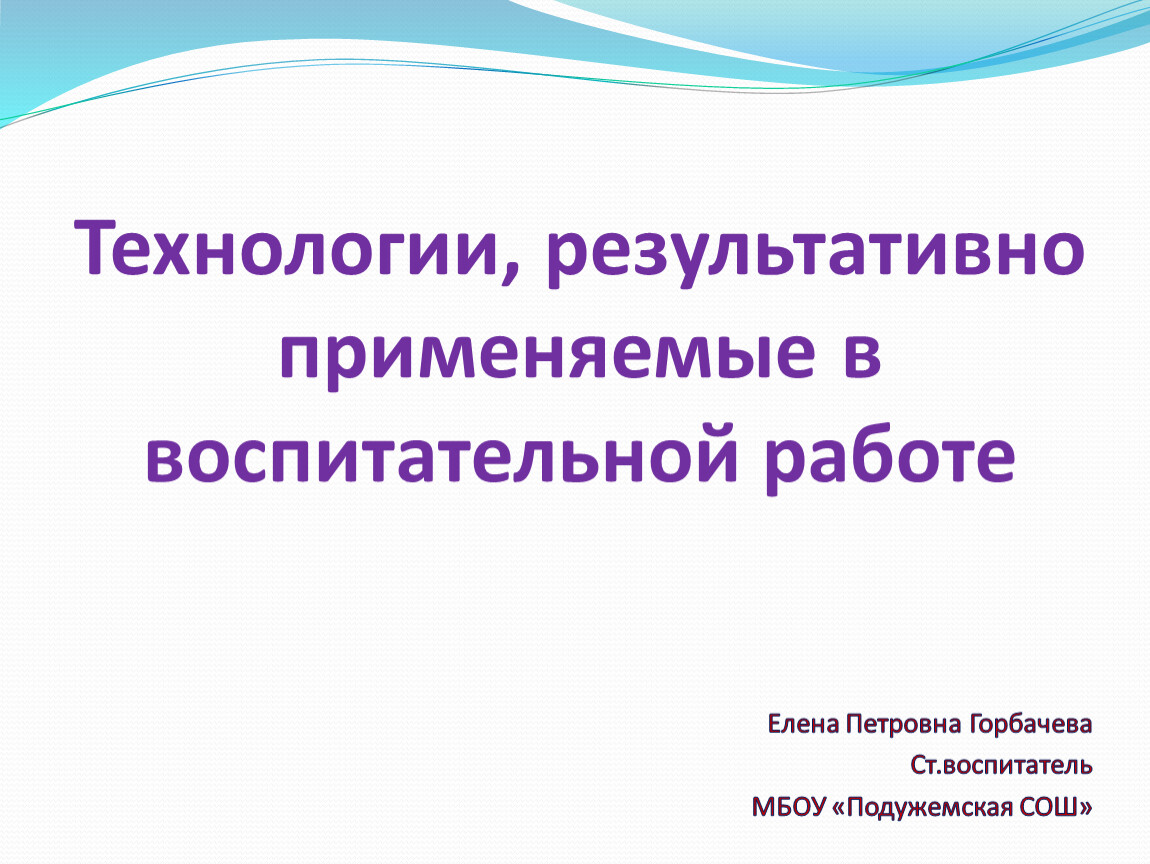 Технологии, результативно применяемые в воспитательной работе

Елена Петровна Горбачева

Ст.воспитатель

МБОУ «Подужемская СОШ»